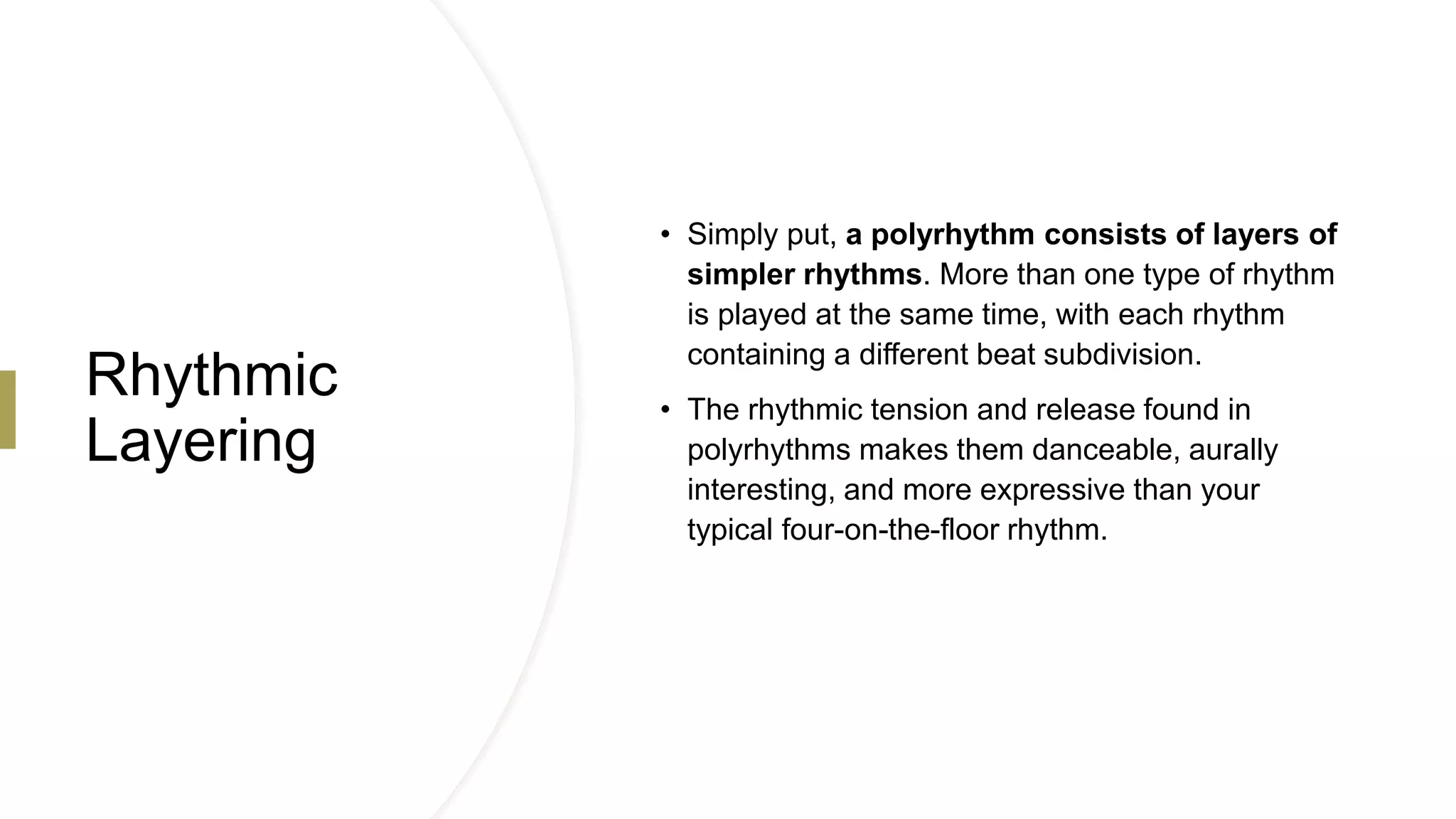 Rhythmic Layering

• Simply put, a polyrhythm consists of layers of simpler rhythms. More than one type of rhythm is played at the same time, with each rhythm containing a different beat subdivision.

• The rhythmic tension and release found in polyrhythms makes them danceable, aurally interesting, and more expressive than your typical four-on-the-floor rhythm.